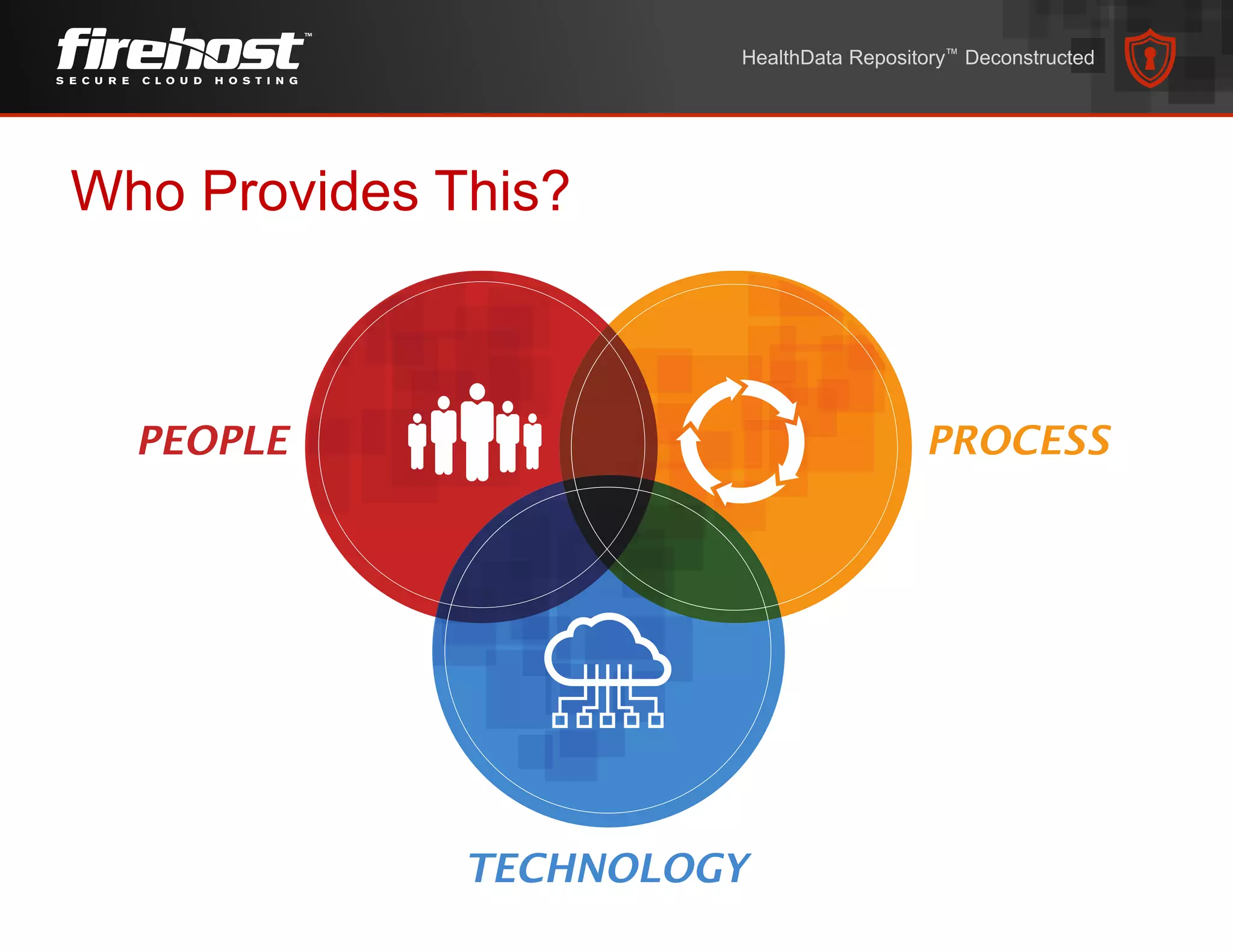 firehost™
SECURE CLOUD HOSTING

HealthData Repository™ Deconstructed

Who Provides This?

PEOPLE

PROCESS

TECHNOLOGY